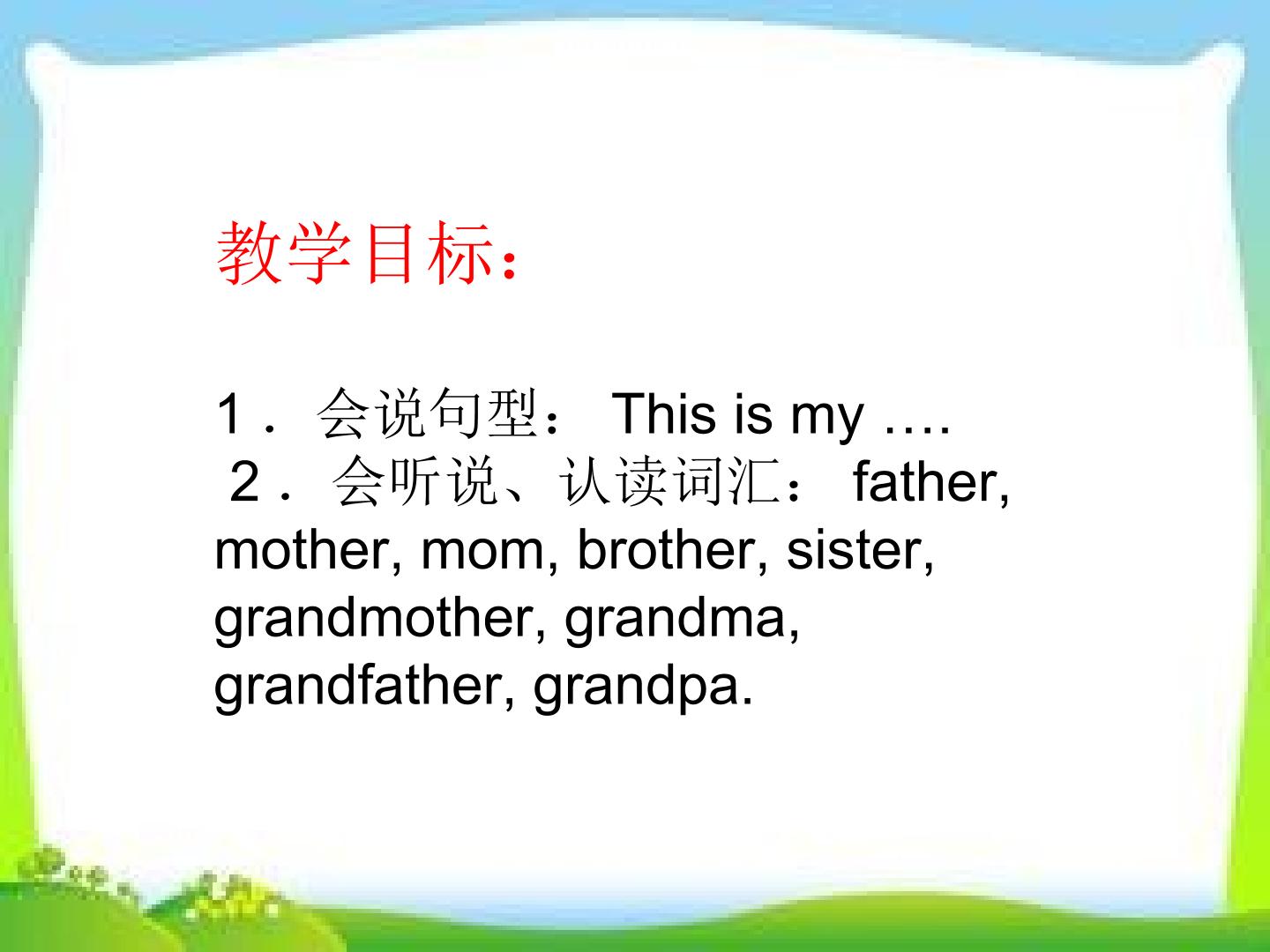 教学目标：

1．会说句型：This is my ….

2．会听说、认读词汇：father, mother, mom, brother, sister, grandmother, grandma, grandfather, grandpa.